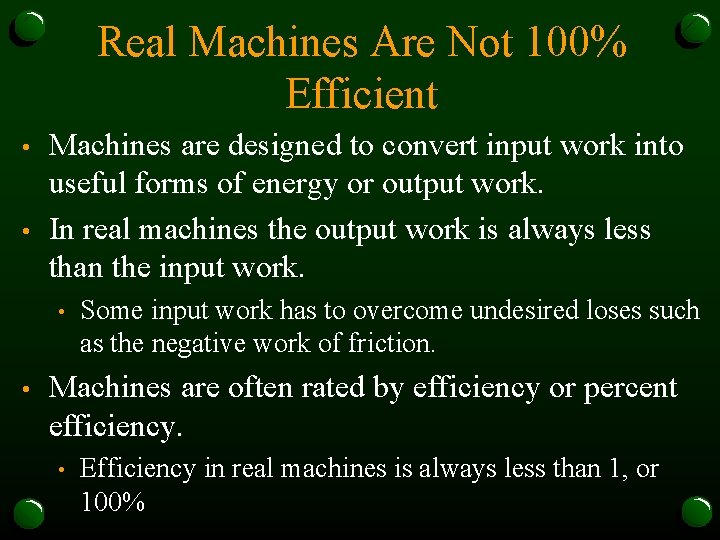 Real Machines Are Not 100% Efficient

• Machines are designed to convert input work into useful forms of energy or output work.

• In real machines the output work is always less than the input work.

• Some input work has to overcome undesired loses such as the negative work of friction.

• Machines are often rated by efficiency or percent efficiency.

• Efficiency in real machines is always less than 1, or 100%